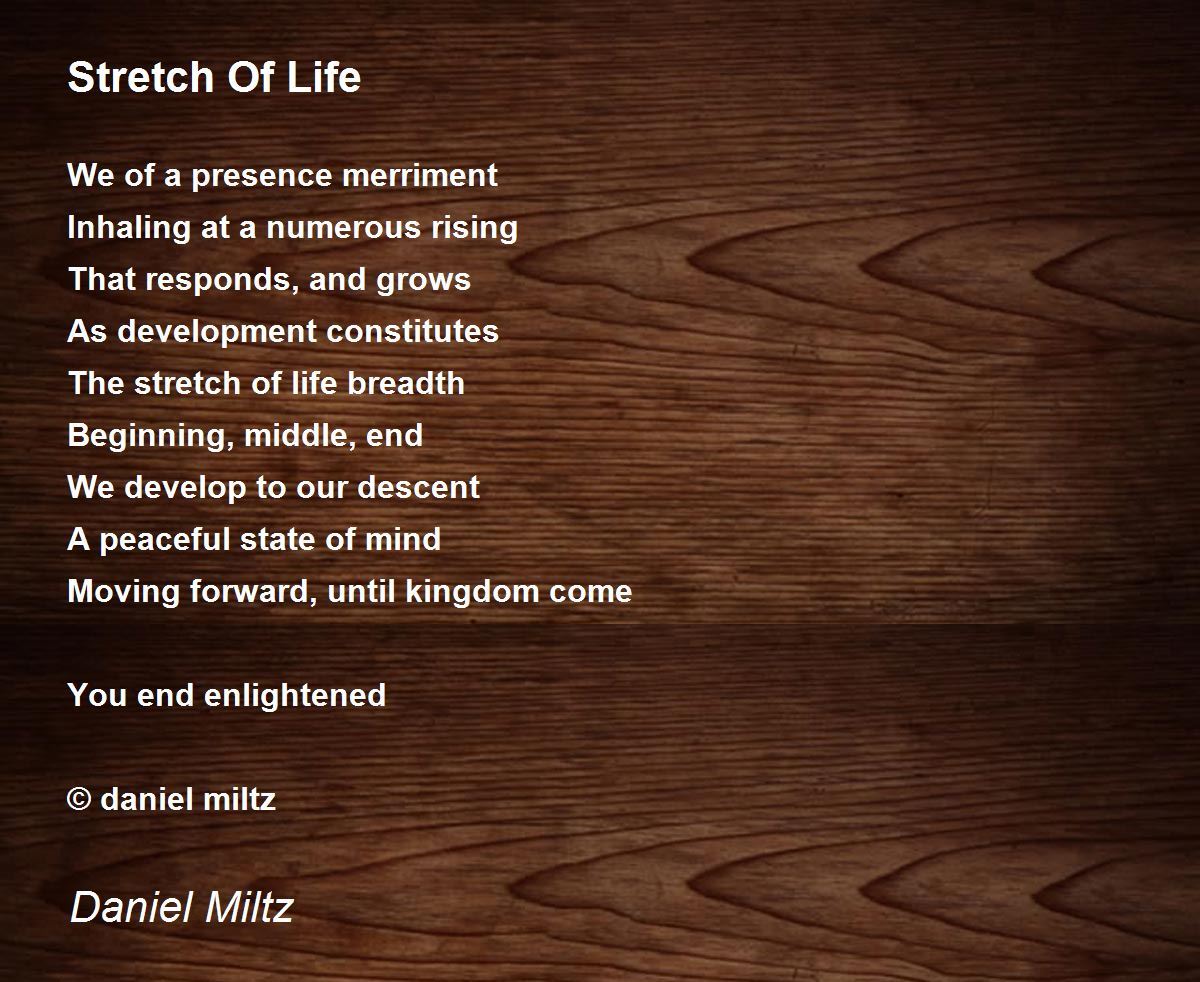 Stretch Of Life

We of a presence merriment
Inhaling at a numerous rising
That responds, and grows
As development constitutes
The stretch of life breadth
Beginning, middle, end
We develop to our descent
A peaceful state of mind
Moving forward, until kingdom come

You end enlightened

© daniel miltz

Daniel Miltz